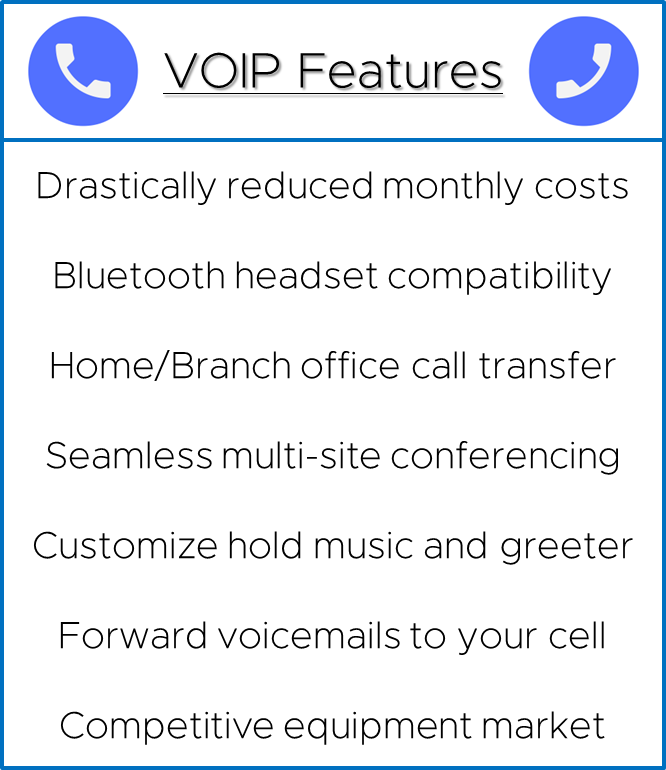 VOIP Features

Drastically reduced monthly costs

Bluetooth headset compatibility

Home/Branch office call transfer

Seamless multi-site conferencing

Customize hold music and greeter

Forward voicemails to your cell

Competitive equipment market